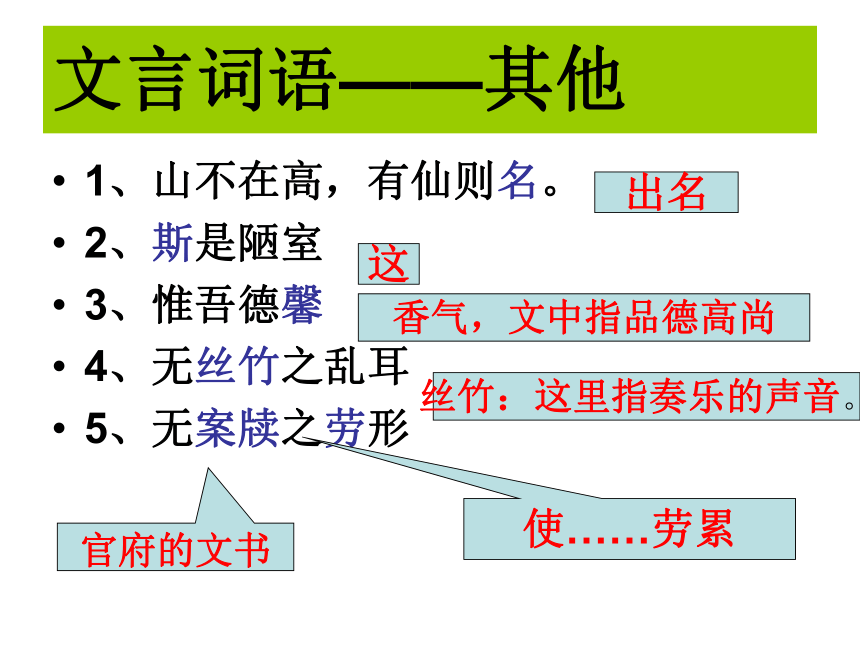 文言词语——其他

• 1、山不在高，有仙则名。
出名

• 2、斯是陋室
这

• 3、惟吾德馨
香气，文中指品德高尚

• 4、无丝竹之乱耳
丝竹：这里指奏乐的声音。

• 5、无案牍之劳形

官府的文书

使……劳累